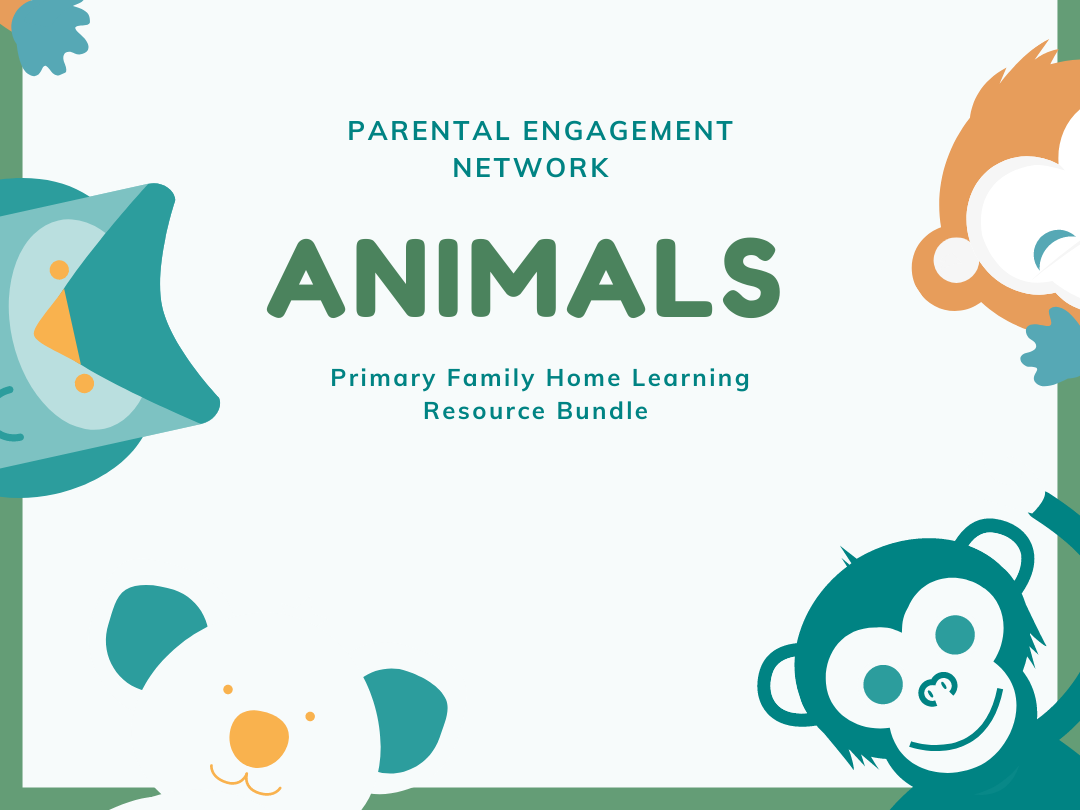 PARENTAL ENGAGEMENT NETWORK

ANIMALS

Primary Family Home Learning Resource Bundle